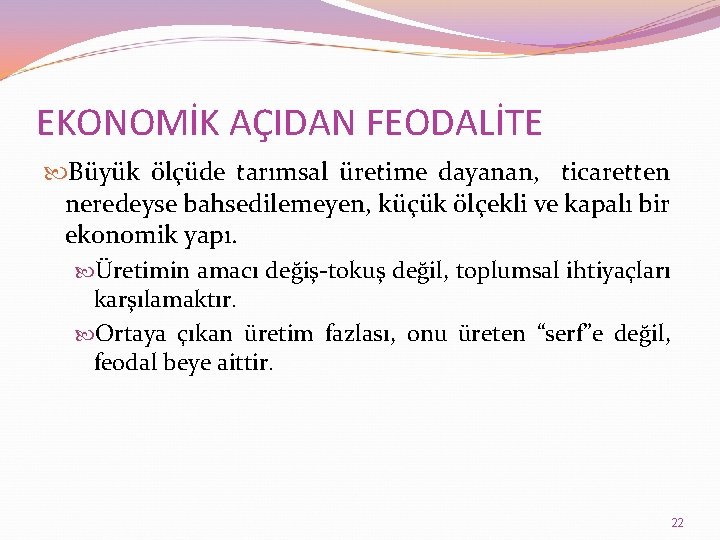 EKONOMİK AÇIDAN FEODALİTE

Büyük ölçüde tarımsal üretime dayanan, ticaretten neredeyse bahsedilemeyen, küçük ölçekli ve kapalı bir ekonomik yapı.

Üretimin amacı değiş-tokuş değil, toplumsal ihtiyaçları karşılamaktır.

Ortaya çıkan üretim fazlası, onu üreten “serf”e değil, feodal beye aittir.

22